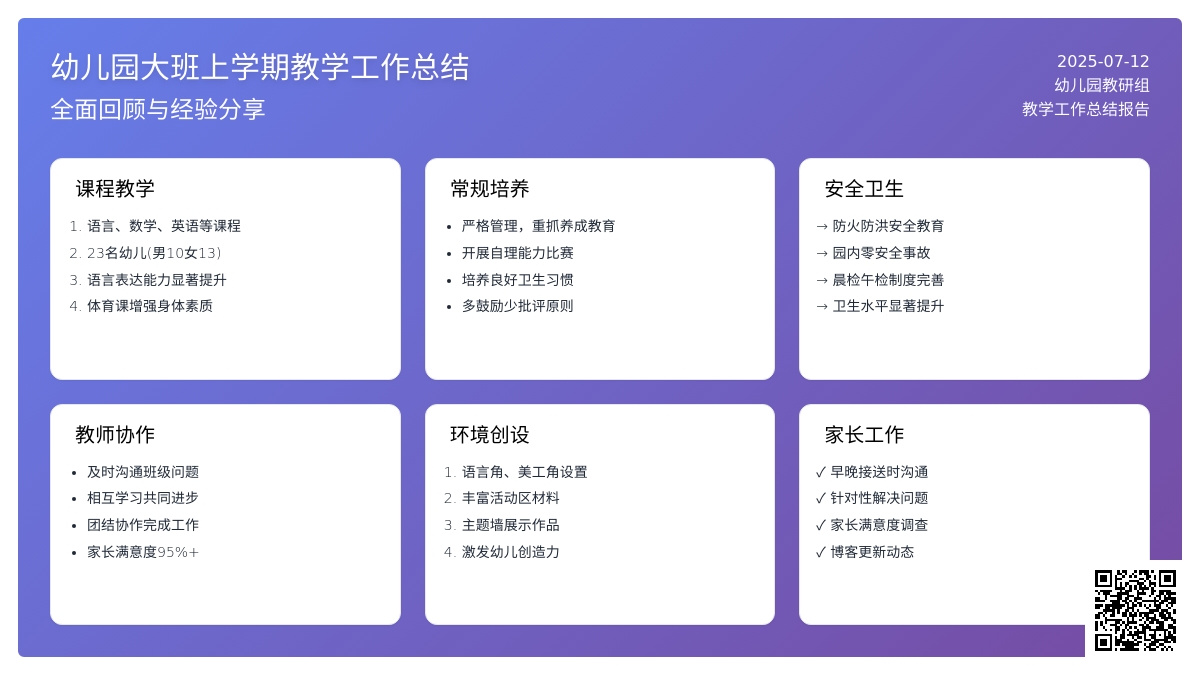 幼儿园大班上学期教学工作总结
全面回顾与经验分享

2025-07-12
幼儿园教研组
教学工作总结报告

课程教学
1. 语言、数学、英语等课程
2. 23名幼儿(男10女13)
3. 语言表达能力显著提升
4. 体育课增强身体素质

常规培养
• 严格管理，重抓养成教育
• 开展自理能力比赛
• 培养良好卫生习惯
• 多鼓励少批评原则

安全卫生
→ 防火防洪安全教育
→ 园内零安全事故
→ 晨检午检制度完善
→ 卫生水平显著提升

教师协作
• 及时沟通班级问题
• 相互学习共同进步
• 团结协作完成工作
• 家长满意度95%+

环境创设
1. 语言角、美工角设置
2. 丰富活动区材料
3. 主题墙展示作品
4. 激发幼儿创造力

家长工作
✓ 早晚接送时沟通
✓ 针对性解决问题
✓ 家长满意度调查
✓ 博客更新动态